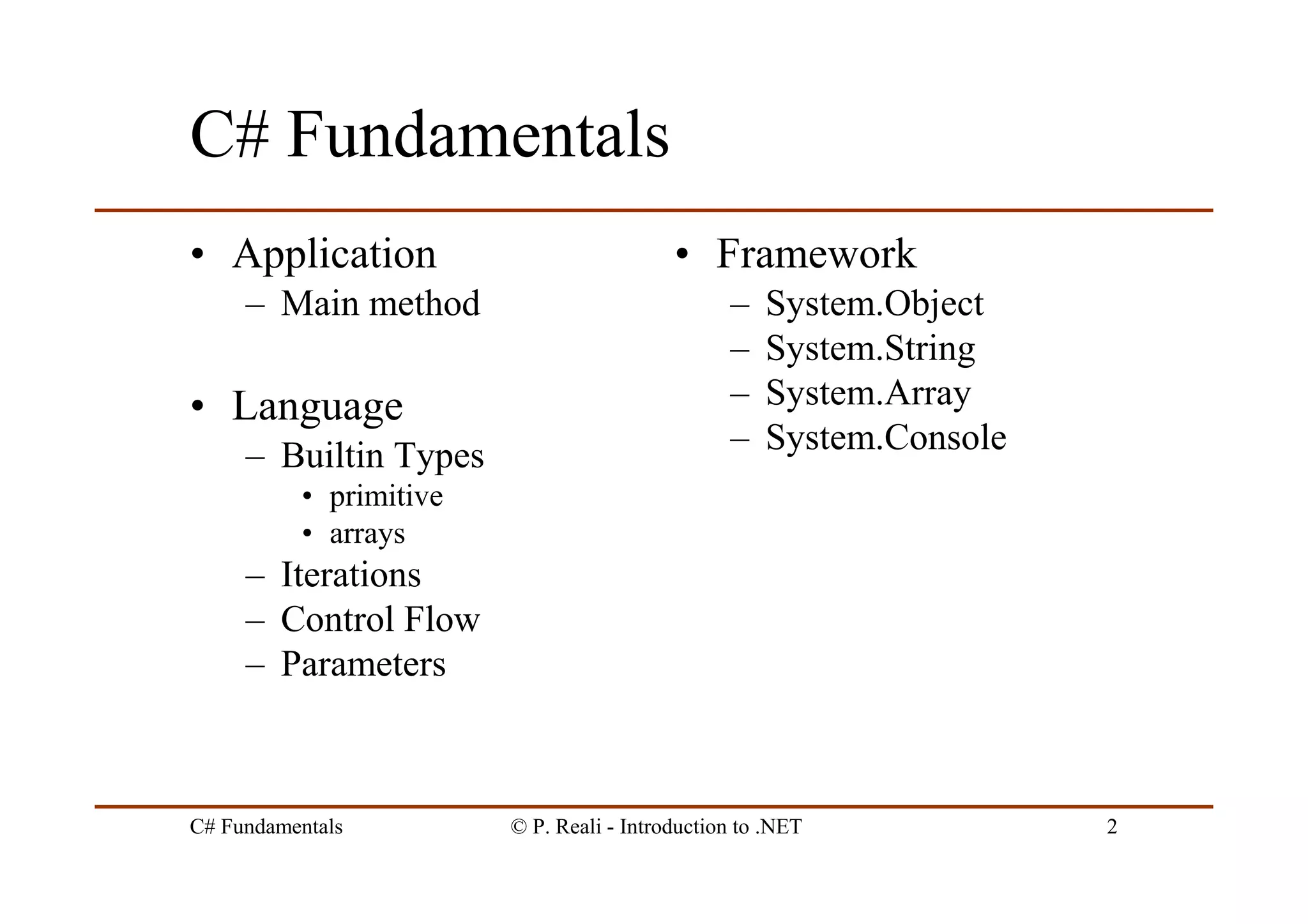 C# Fundamentals

• Application
– Main method

• Language
– Builtin Types
• primitive
• arrays
– Iterations
– Control Flow
– Parameters

• Framework
– System.Object
– System.String
– System.Array
– System.Console

C# Fundamentals © P. Reali - Introduction to .NET 2